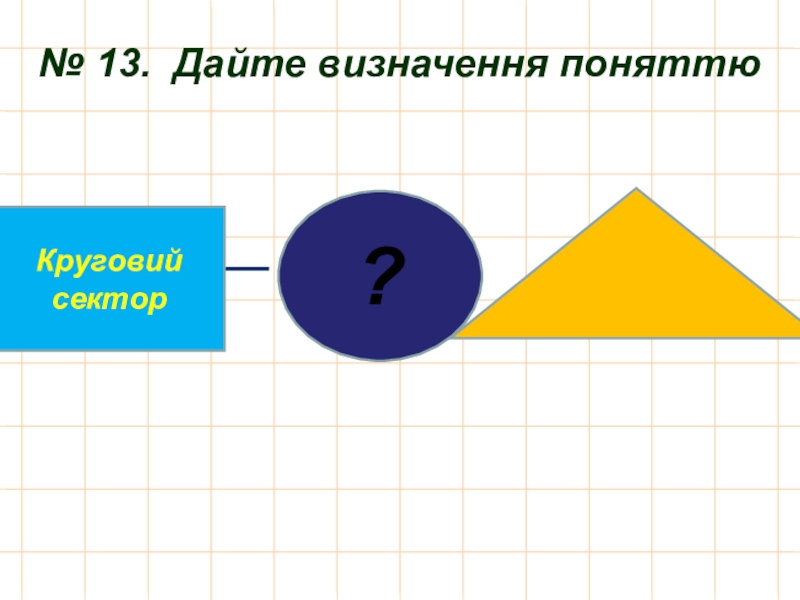 № 13. Дайте визначення поняттю

Круговий сектор

?